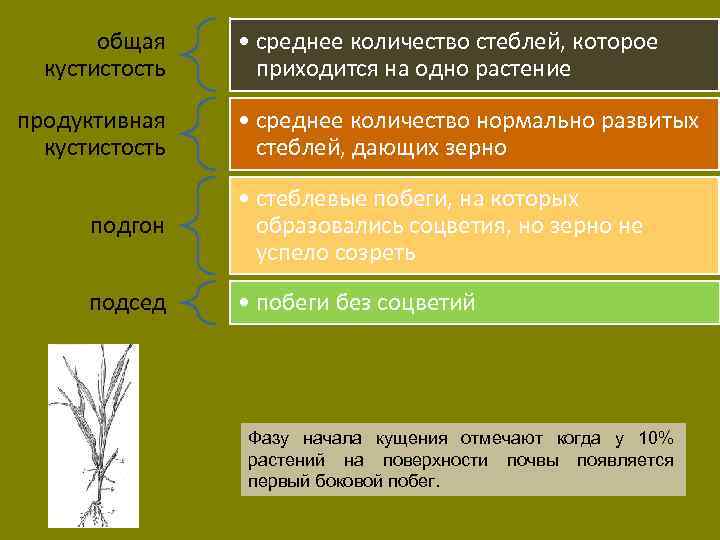 общая кустистость

• среднее количество стеблей, которое приходится на одно растение

продуктивная кустистость

• среднее количество нормально развитых стеблей, дающих зерно

подгон

• стеблевые побеги, на которых образовались соцветия, но зерно не успело созреть

подсед

• побеги без соцветий

Фазу начала кущения отмечают когда у 10% растений на поверхности почвы появляется первый боковой побег.